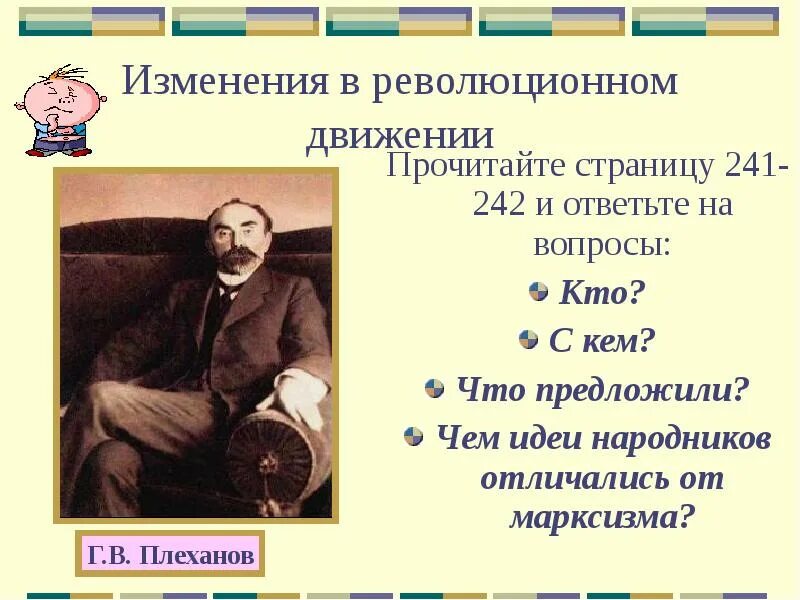 Изменения в революционном движении

Прочитайте страницу 241-242 и ответьте на вопросы:

Кто?

С кем?

Что предложили?

Чем идеи народников отличались от марксизма?

Г.В. Плеханов